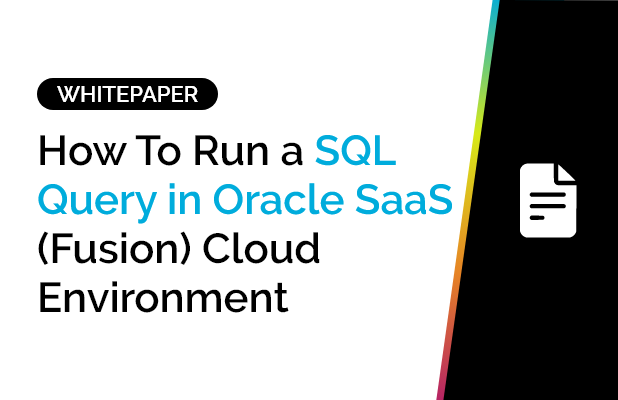 WHITEPAPER

How To Run a SQL Query in Oracle SaaS (Fusion) Cloud Environment